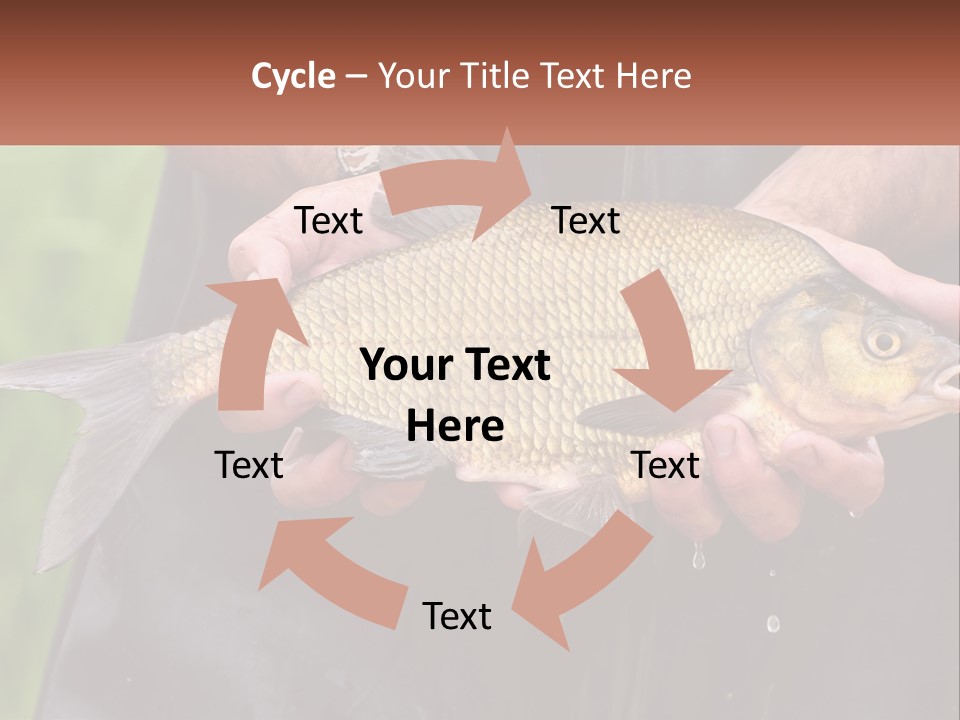 Cycle – Your Title Text Here

Text

Text

Your Text Here

Text

Text

Text